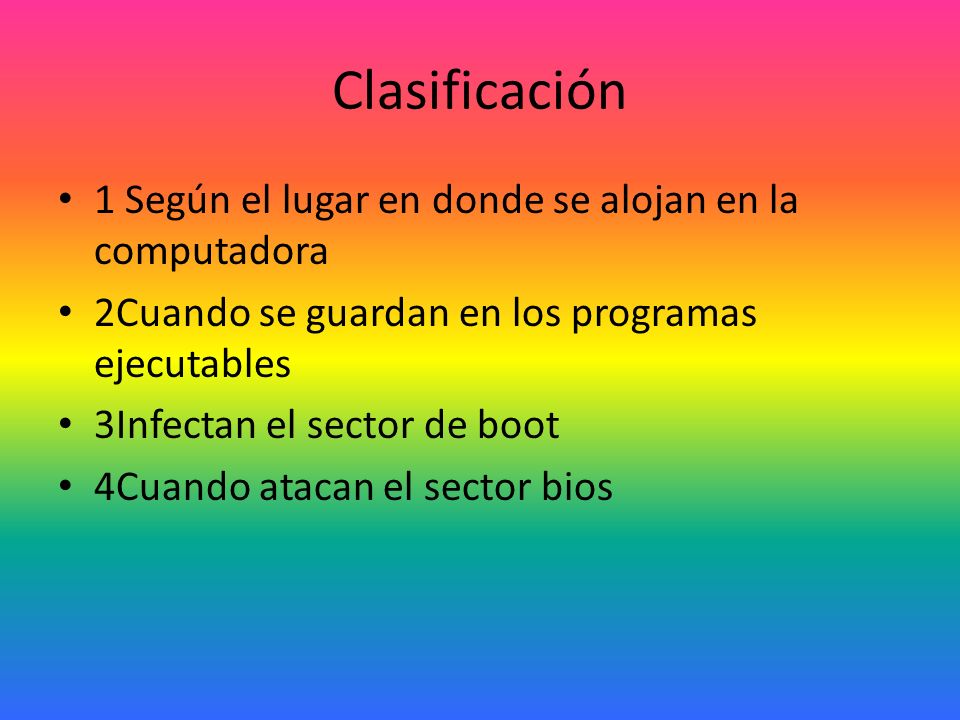 Clasificación

• 1 Según el lugar en donde se alojan en la computadora
• 2Cuando se guardan en los programas ejecutables
• 3Infectan el sector de boot
• 4Cuando atacan el sector bios